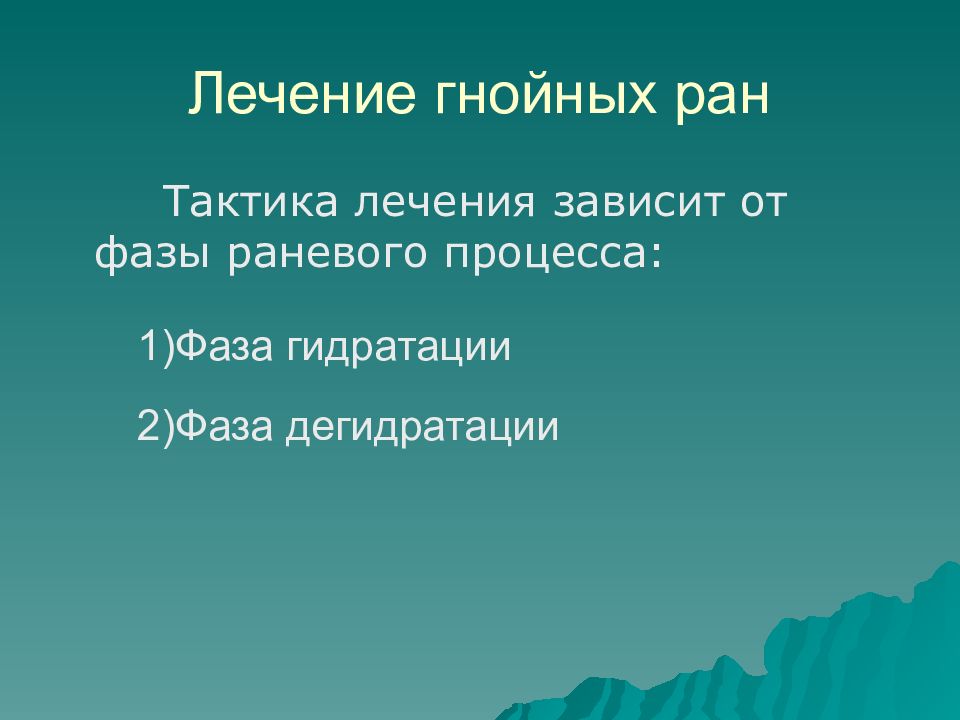 Лечение гнойных ран

Тактика лечения зависит от фазы раневого процесса:

1)Фаза гидратации

2)Фаза дегидратации